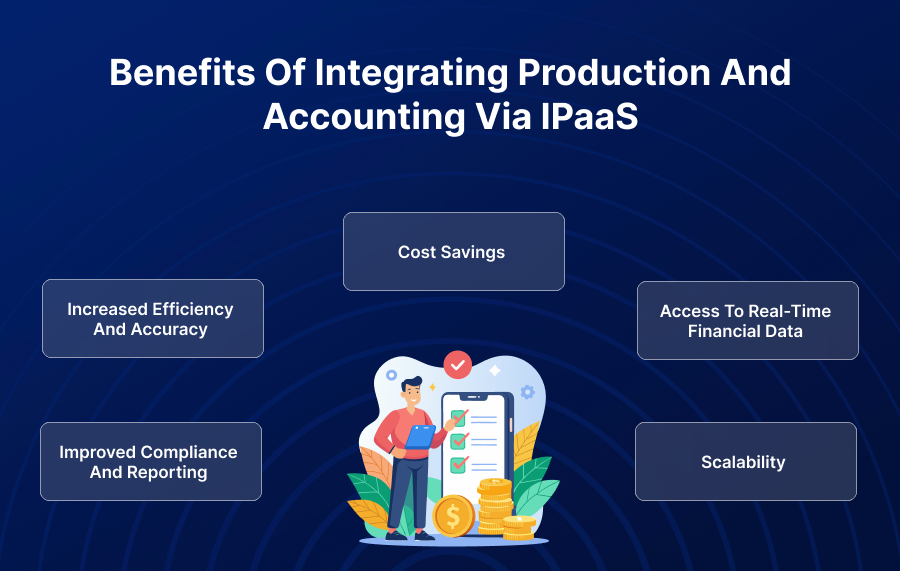 Benefits Of Integrating Production And Accounting Via IPaaS

Cost Savings

Increased Efficiency And Accuracy

Access To Real-Time Financial Data

Improved Compliance And Reporting

Scalability